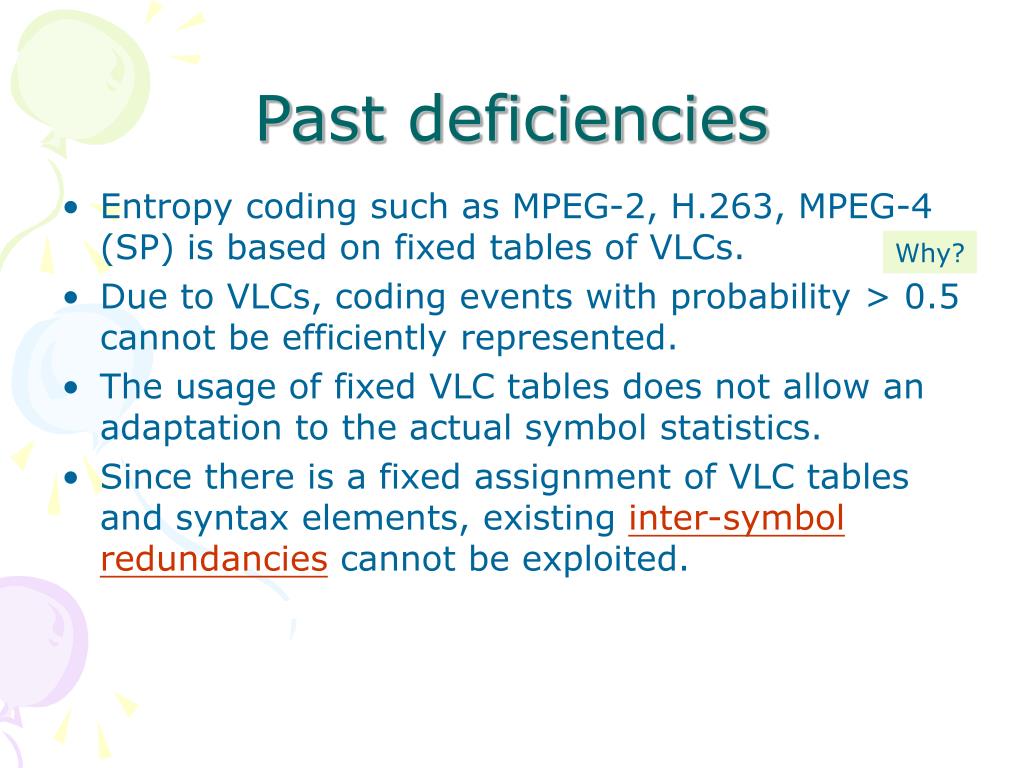 Past deficiencies

• Entropy coding such as MPEG-2, H.263, MPEG-4 (SP) is based on fixed tables of VLCs.

Why?

• Due to VLCs, coding events with probability > 0.5 cannot be efficiently represented.

• The usage of fixed VLC tables does not allow an adaptation to the actual symbol statistics.

• Since there is a fixed assignment of VLC tables and syntax elements, existing inter-symbol redundancies cannot be exploited.